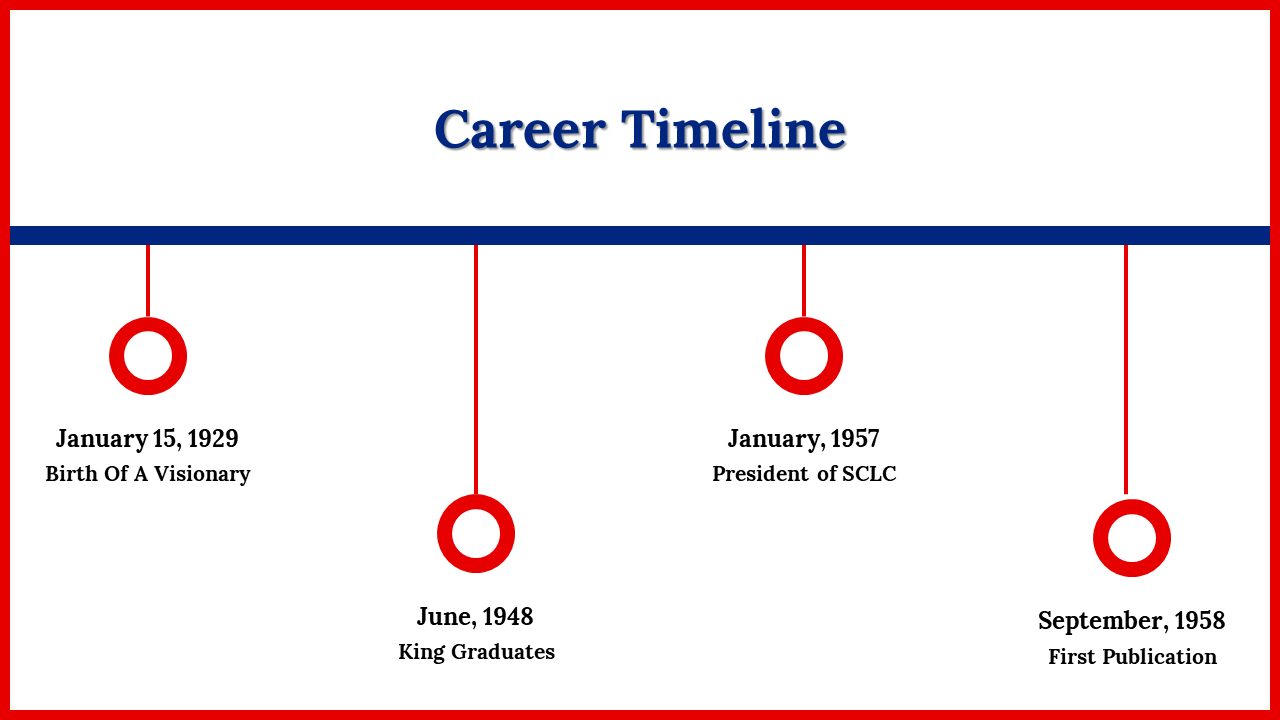 Career Timeline

January 15, 1929
Birth Of A Visionary

June, 1948
King Graduates

January, 1957
President of SCLC

September, 1958
First Publication